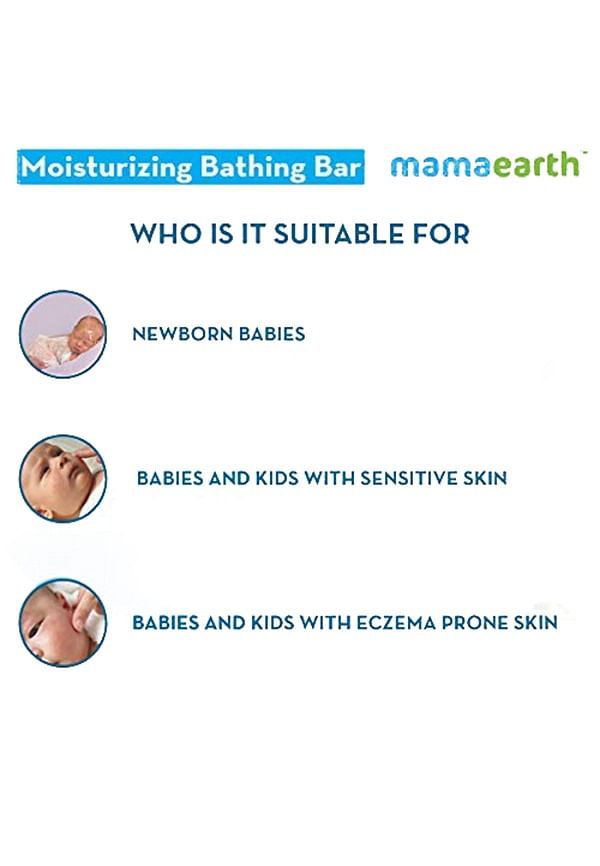 Moisturizing Bathing Bar mamaearth™

WHO IS IT SUITABLE FOR

NEWBORN BABIES

BABIES AND KIDS WITH SENSITIVE SKIN

BABIES AND KIDS WITH ECZEMA PRONE SKIN